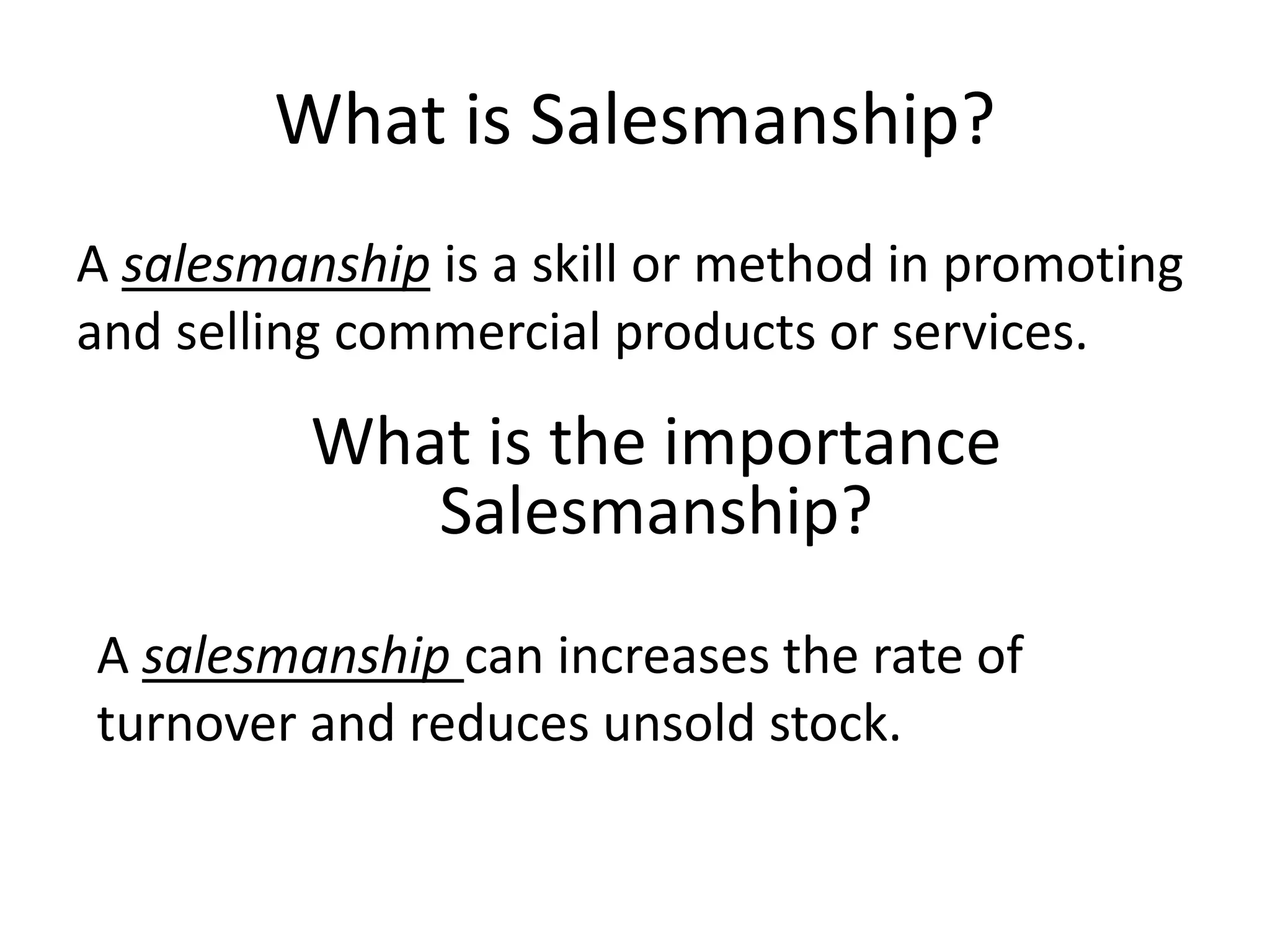 What is Salesmanship?

A salesmanship is a skill or method in promoting and selling commercial products or services.

What is the importance Salesmanship?

A salesmanship can increases the rate of turnover and reduces unsold stock.